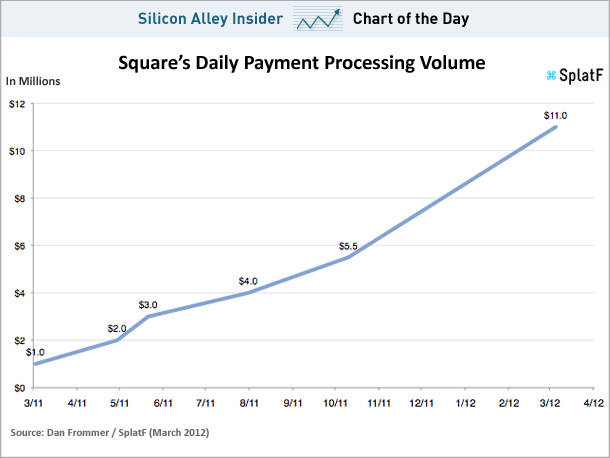 Silicon Alley Insider Chart of the Day

Square's Daily Payment Processing Volume

In Millions

⌘ SplatF

$12
$10
$8
$6
$4
$2
$0

$1.0
$2.0
$3.0
$4.0
$5.5
$11.0

3/11 4/11 5/11 6/11 7/11 8/11 9/11 10/11 11/11 12/11 1/12 2/12 3/12 4/12

Source: Dan Frommer / SplatF (March 2012)